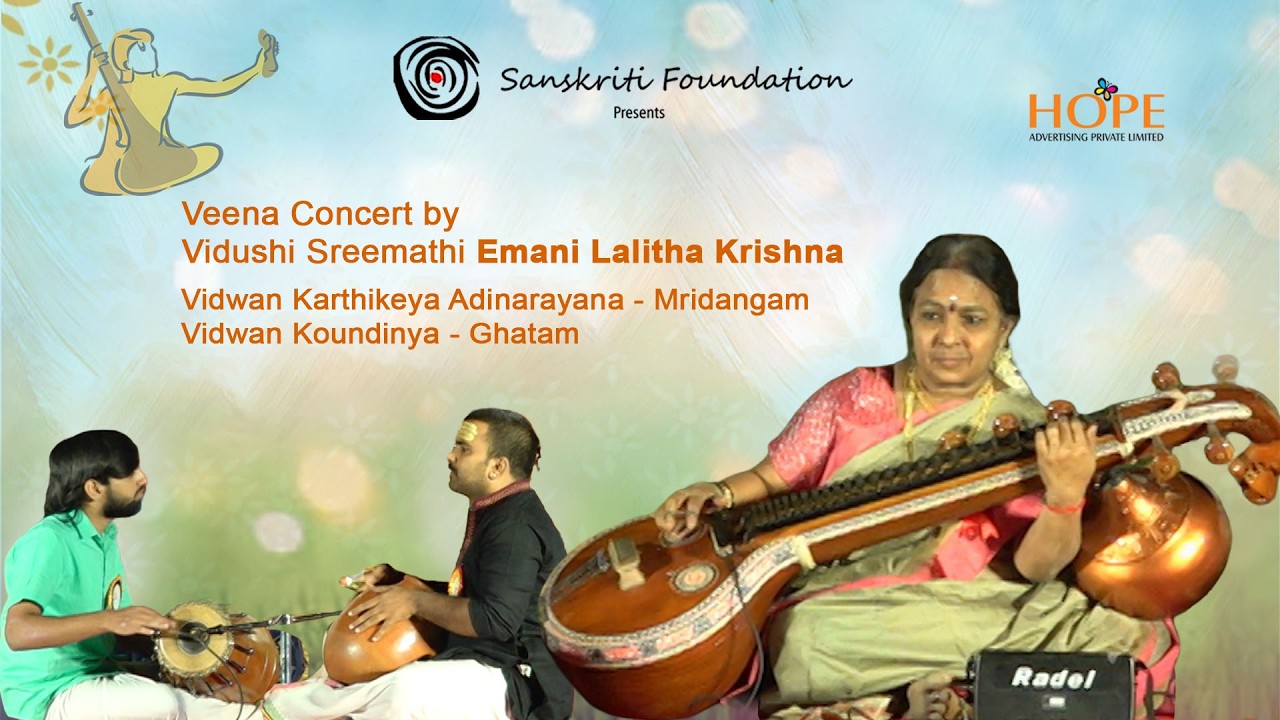 Sanskriti Foundation
Presents

HOPE
ADVERTISING PRIVATE LIMITED

Veena Concert by
Vidushi Sreemathi Emani Lalitha Krishna

Vidwan Karthikeya Adinarayana - Mridangam
Vidwan Koundinya - Ghatam

Radel